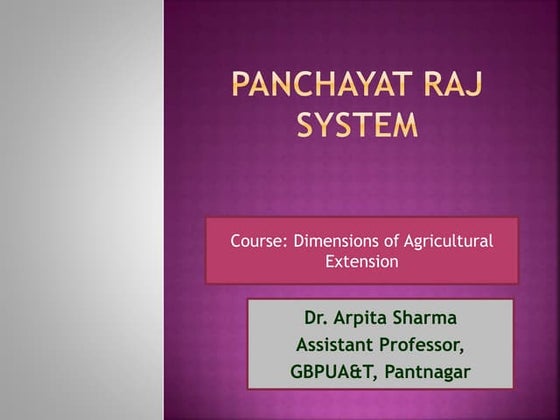 PANCHAYAT RAJ SYSTEM

Course: Dimensions of Agricultural Extension

Dr. Arpita Sharma
Assistant Professor,
GBPUA&T, Pantnagar